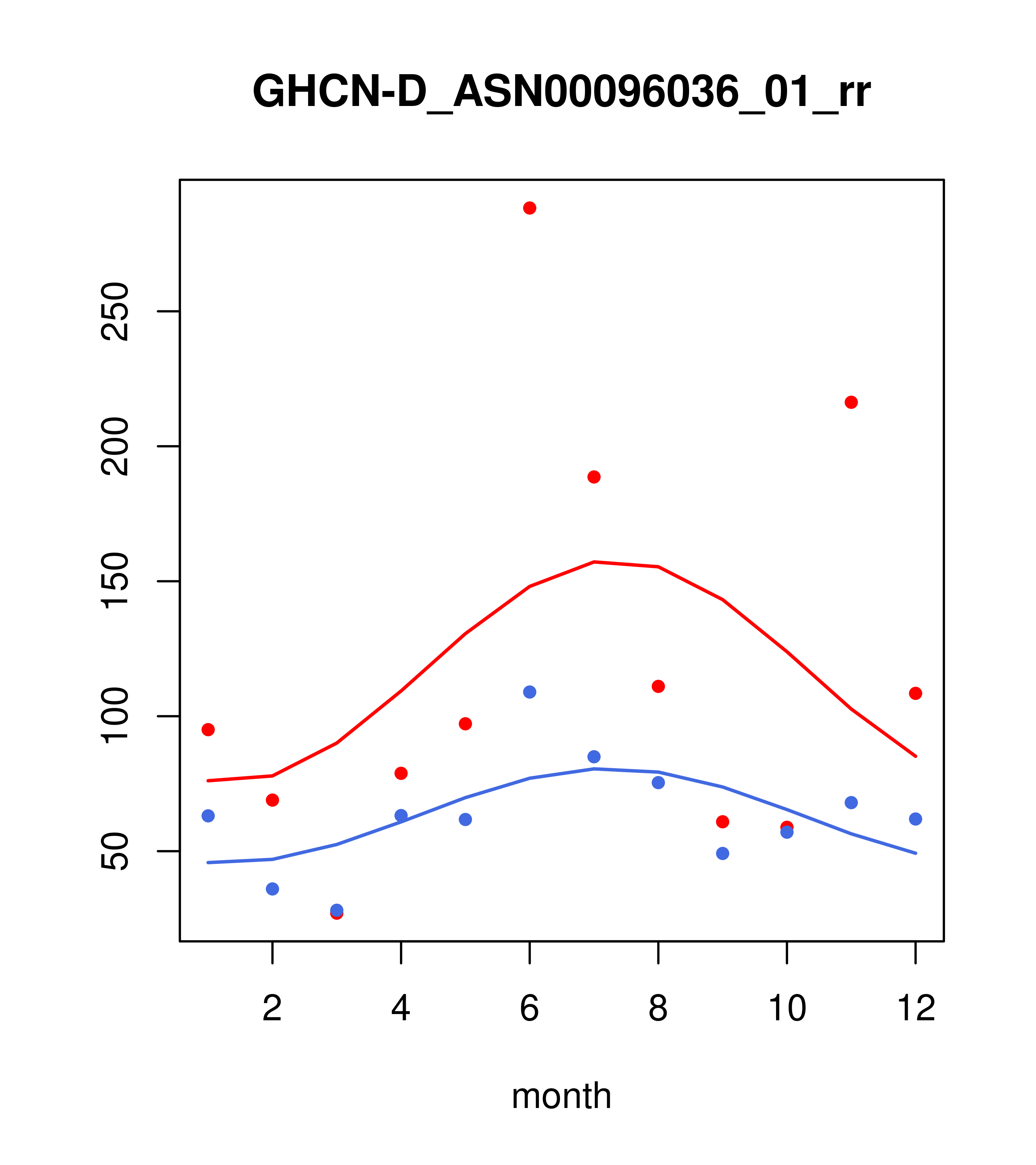 GHCN-D_ASN00096036_01_rr

250
200
150
100
50

2
4
6
8
10
12

month